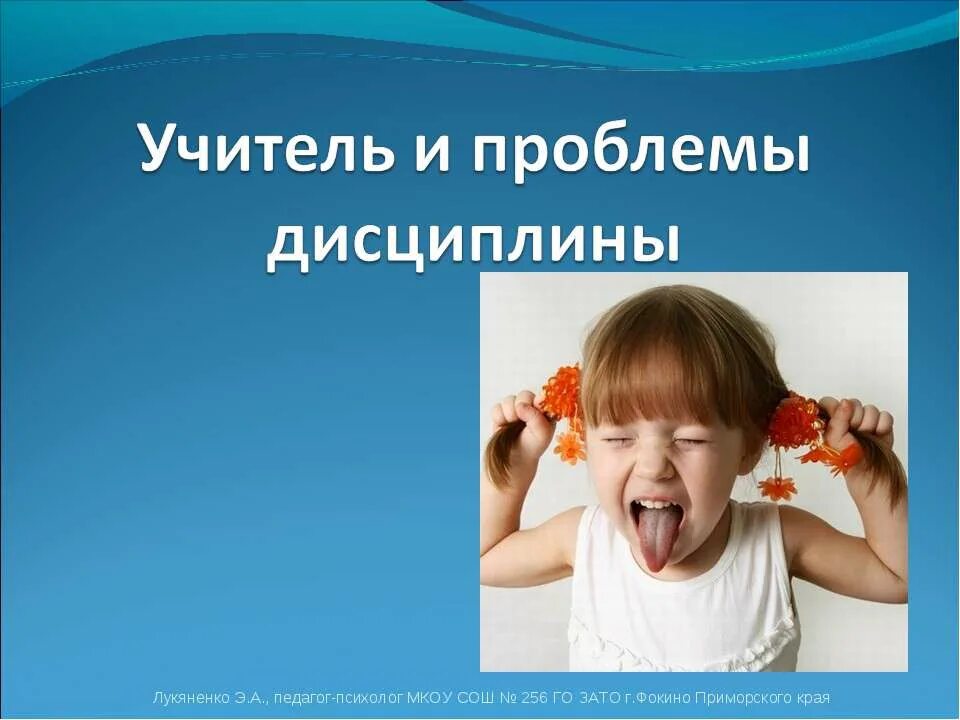 Учитель и проблемы дисциплины

Лукяненко Э.А., педагог-психолог МКОУ СОШ № 256 ГО ЗАТО г.Фокино Приморского края